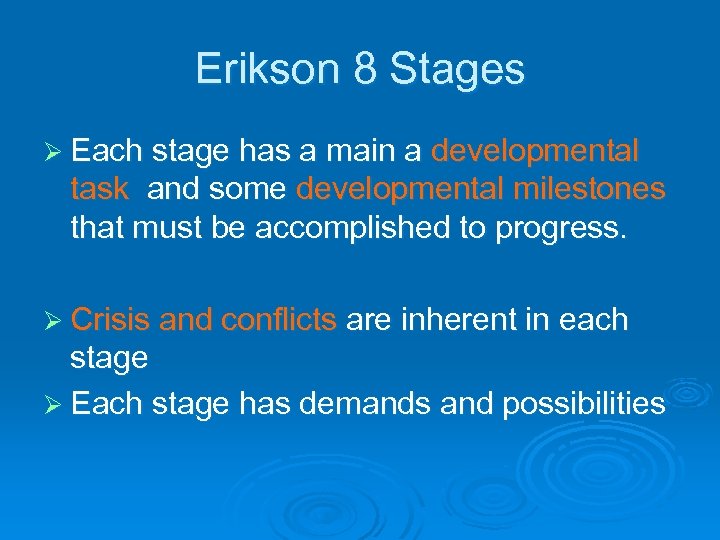 Erikson 8 Stages

➢ Each stage has a main a developmental task and some developmental milestones that must be accomplished to progress.

➢ Crisis and conflicts are inherent in each stage

➢ Each stage has demands and possibilities